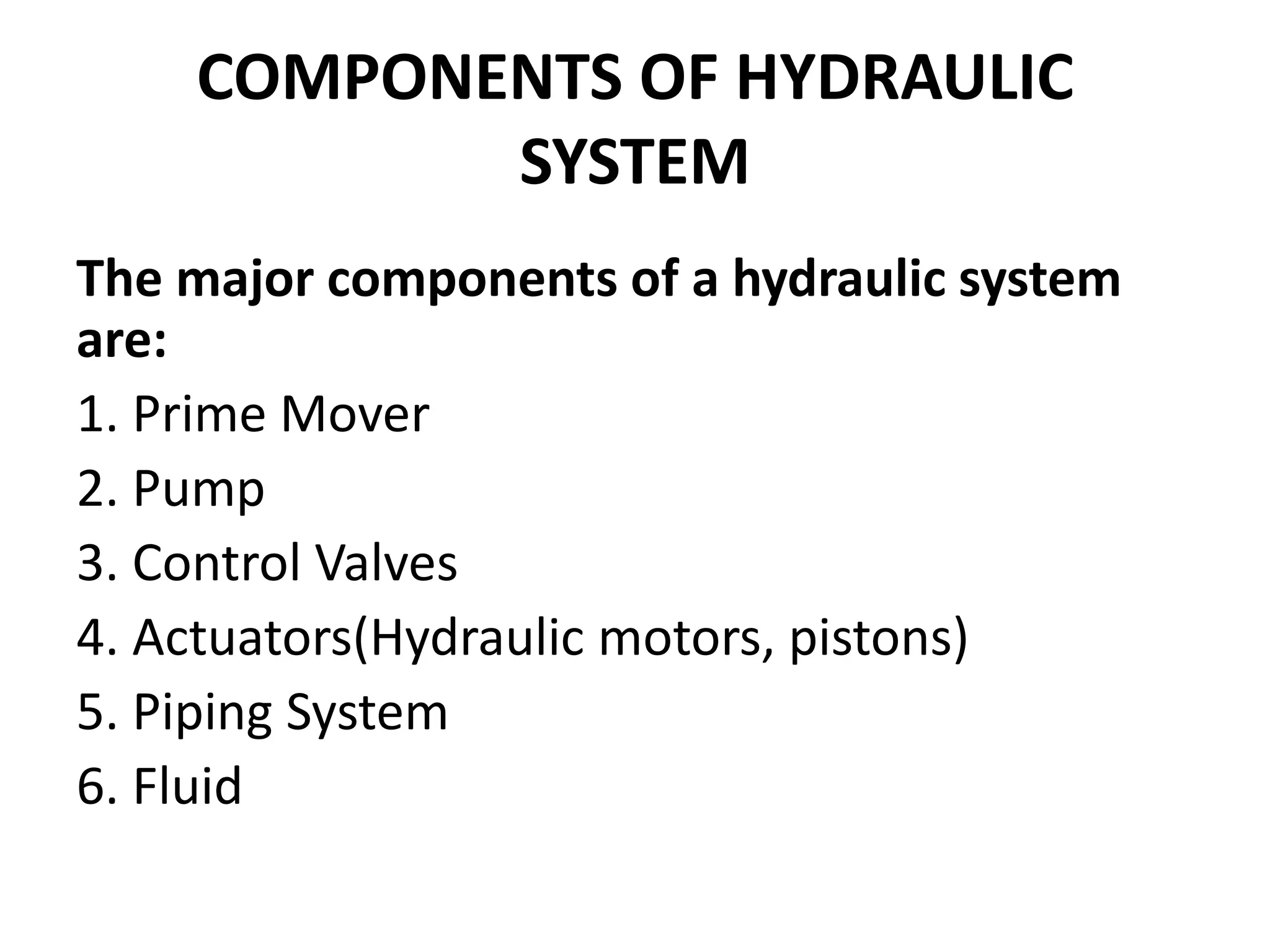 COMPONENTS OF HYDRAULIC SYSTEM

The major components of a hydraulic system are:

1. Prime Mover
2. Pump
3. Control Valves
4. Actuators(Hydraulic motors, pistons)
5. Piping System
6. Fluid